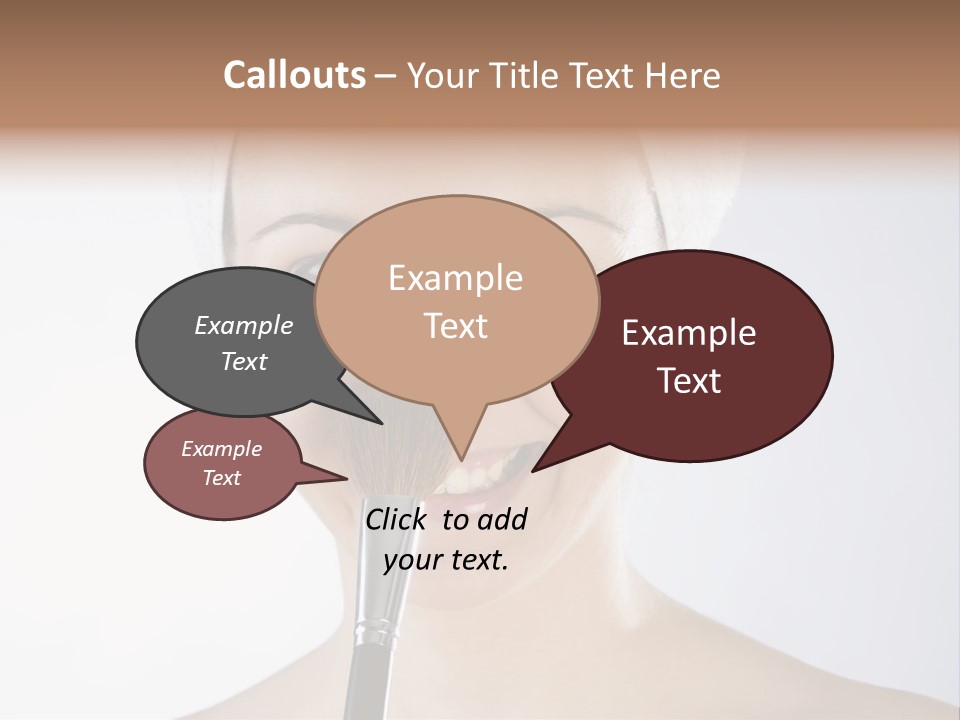 Callouts – Your Title Text Here

Example Text

Example Text

Example Text

Example Text

Click to add your text.